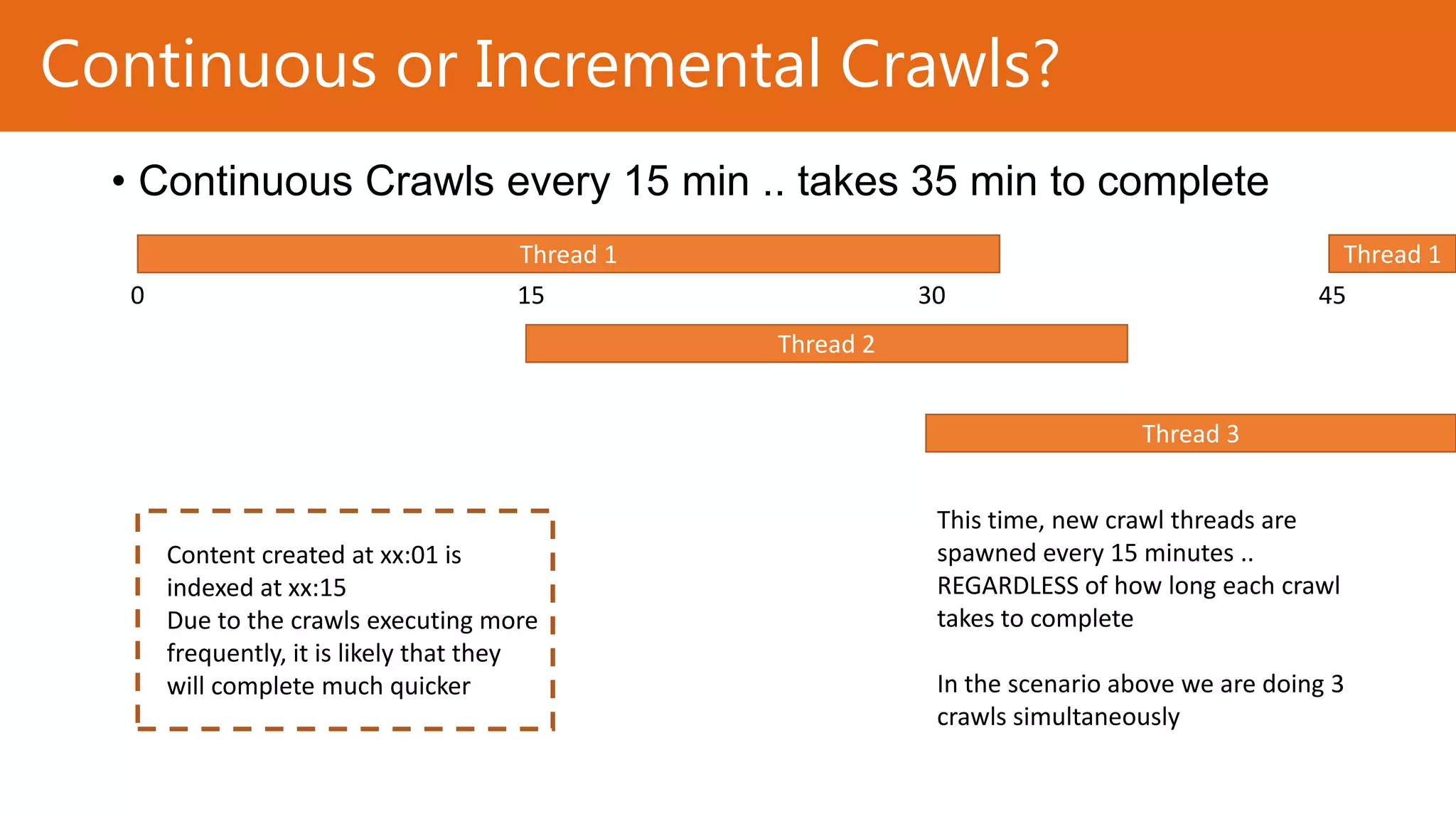 Continuous or Incremental Crawls?

• Continuous Crawls every 15 min .. takes 35 min to complete

Thread 1

Thread 1

0 15 30 45

Thread 2

Thread 3

Content created at xx:01 is indexed at xx:15
Due to the crawls executing more frequently, it is likely that they will complete much quicker

This time, new crawl threads are spawned every 15 minutes .. REGARDLESS of how long each crawl takes to complete

In the scenario above we are doing 3 crawls simultaneously